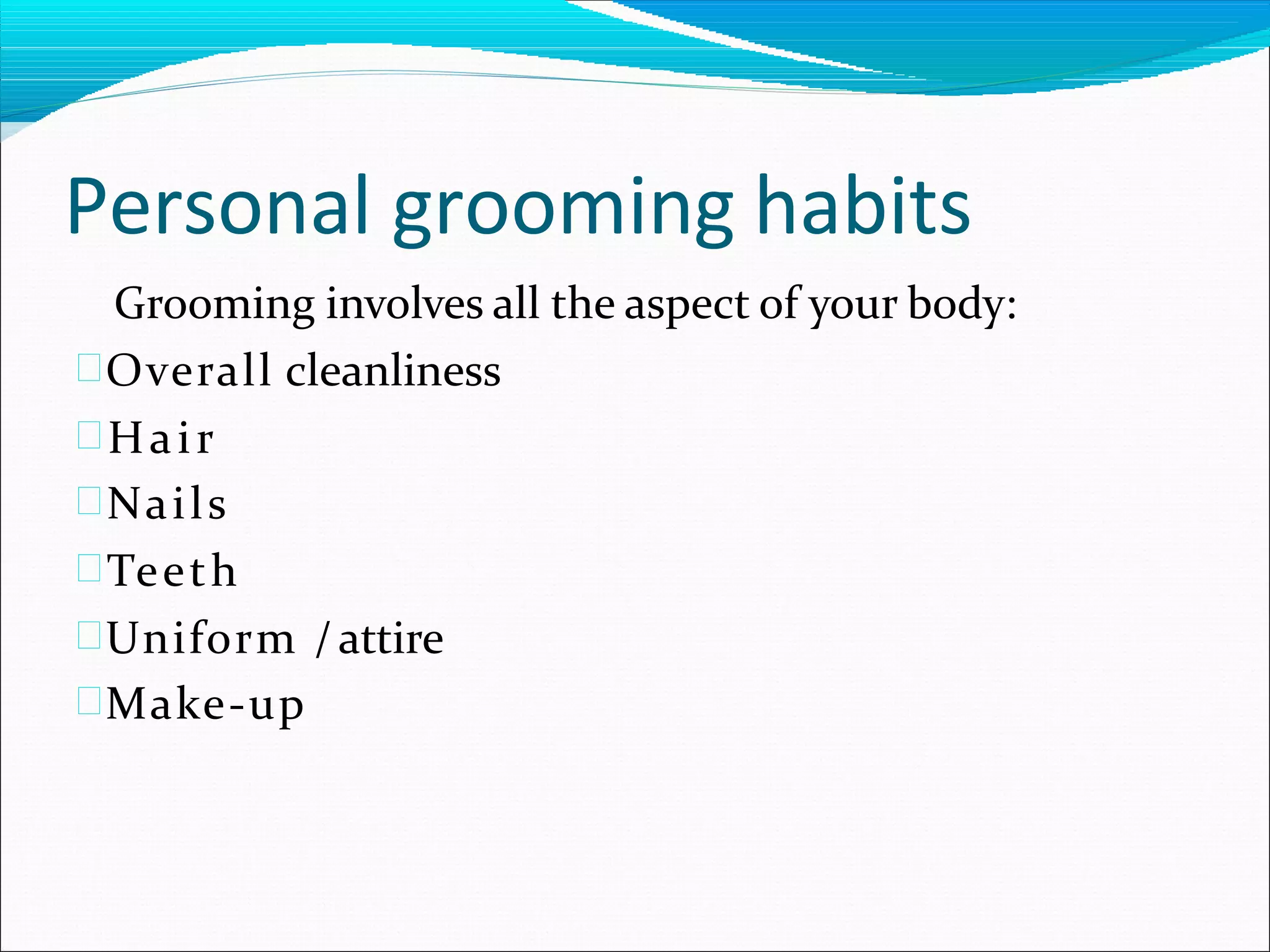 Personal grooming habits

Grooming involves all the aspect of your body:

Overall cleanliness

Hair

Nails

Teeth

Uniform /attire

Make-up